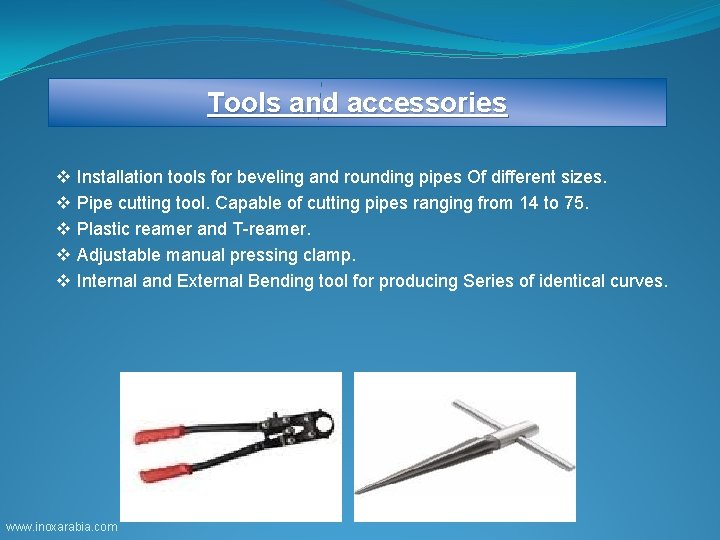 Tools and accessories

❖ Installation tools for beveling and rounding pipes Of different sizes.
❖ Pipe cutting tool. Capable of cutting pipes ranging from 14 to 75.
❖ Plastic reamer and T-reamer.
❖ Adjustable manual pressing clamp.
❖ Internal and External Bending tool for producing Series of identical curves.

www.inoxarabia.com